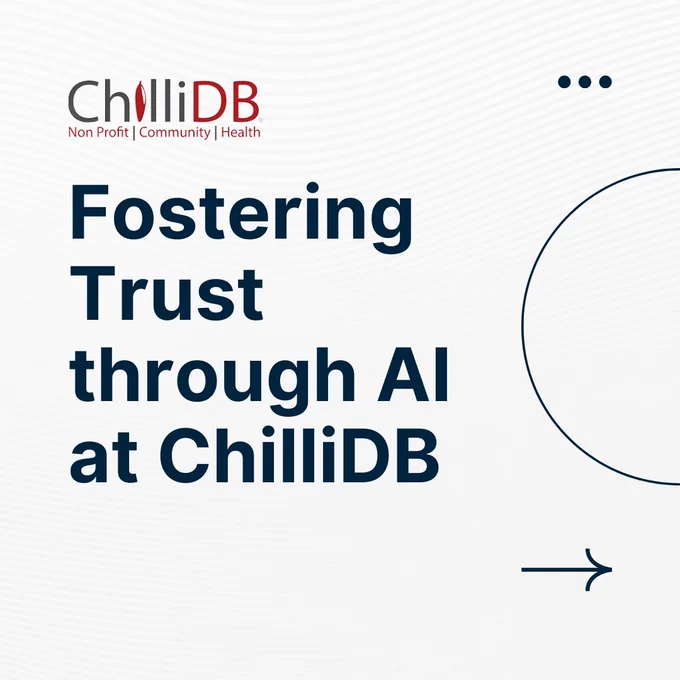 ChilliDB
Non Profit | Community | Health

Fostering Trust through AI at ChilliDB